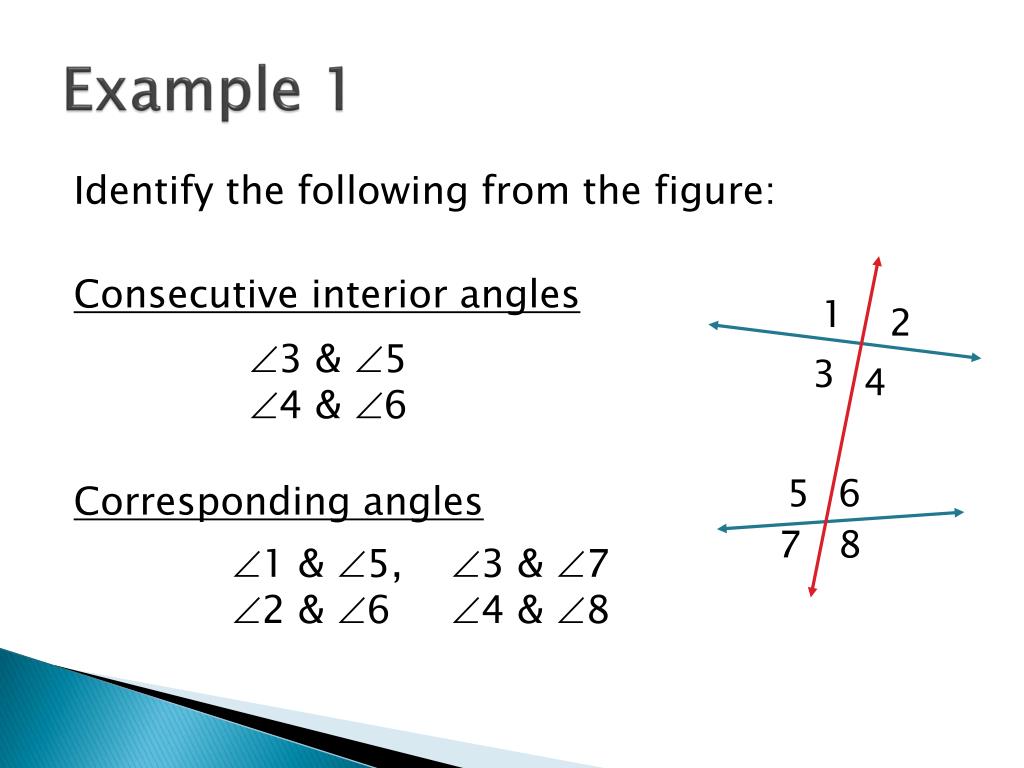 Example 1

Identify the following from the figure:

Consecutive interior angles

$\angle 3$ & $\angle 5$
$\angle 4$ & $\angle 6$

Corresponding angles

$\angle 1$ & $\angle 5$, $\angle 3$ & $\angle 7$
$\angle 2$ & $\angle 6$ $\angle 4$ & $\angle 8$

1 2
3 4
5 6
7 8